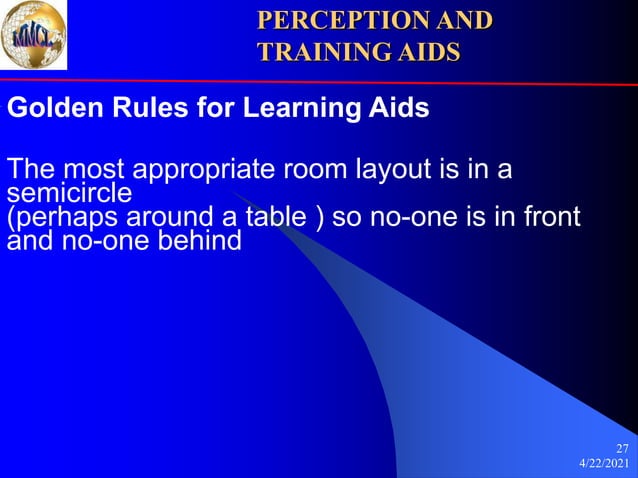 MMCL

PERCEPTION AND TRAINING AIDS

Golden Rules for Learning Aids

The most appropriate room layout is in a semicircle (perhaps around a table ) so no-one is in front and no-one behind

27
4/22/2021